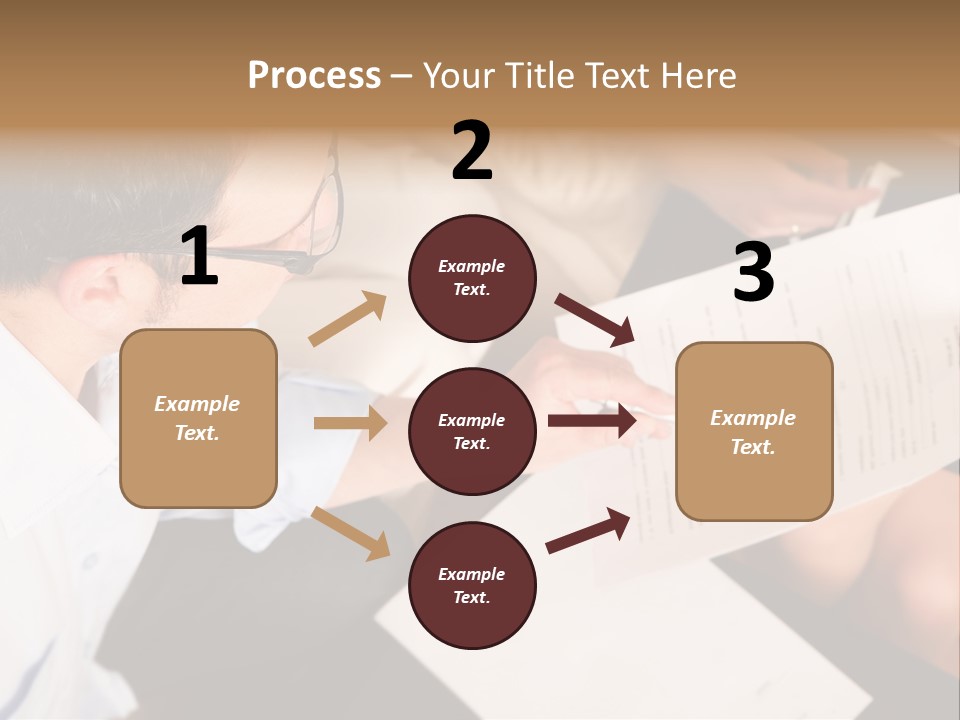 Process – Your Title Text Here

1

Example Text.

2

Example Text.

Example Text.

Example Text.

3

Example Text.